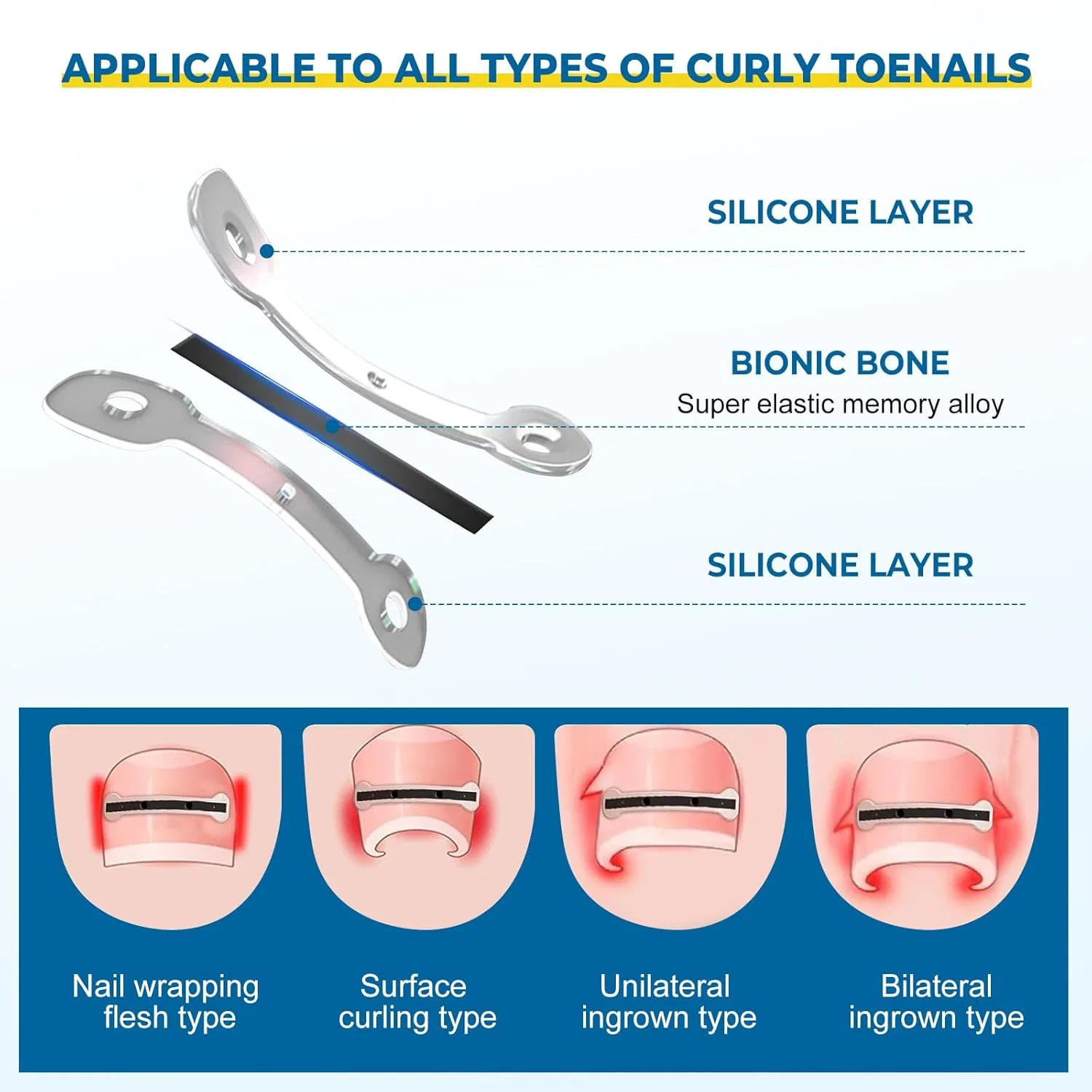 APPLICABLE TO ALL TYPES OF CURLY TOENAILS

SILICONE LAYER

BIONIC BONE
Super elastic memory alloy

SILICONE LAYER

Nail wrapping flesh type

Surface curling type

Unilateral ingrown type

Bilateral ingrown type